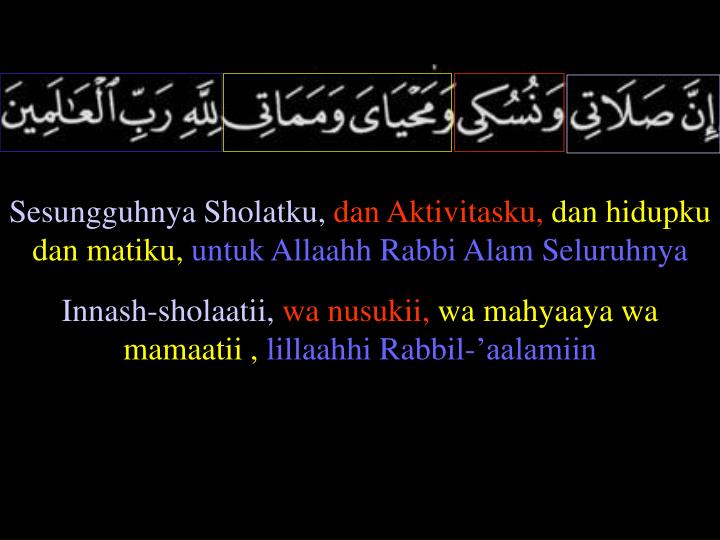 إِنَّ صَلَاتِي وَنُسُكِي وَمَحْيَايَ وَمَمَاتِي لِلَّهِ رَبِّ ٱلْعَٰلَمِينَ

Sesungguhnya Sholatku, dan Aktivitasku, dan hidupku dan matiku, untuk Allaahh Rabbi Alam Seluruhnya

Innash-sholaatii, wa nusukii, wa mahyaaya wa mamaatii , lillaahhi Rabbil-’aalamiin